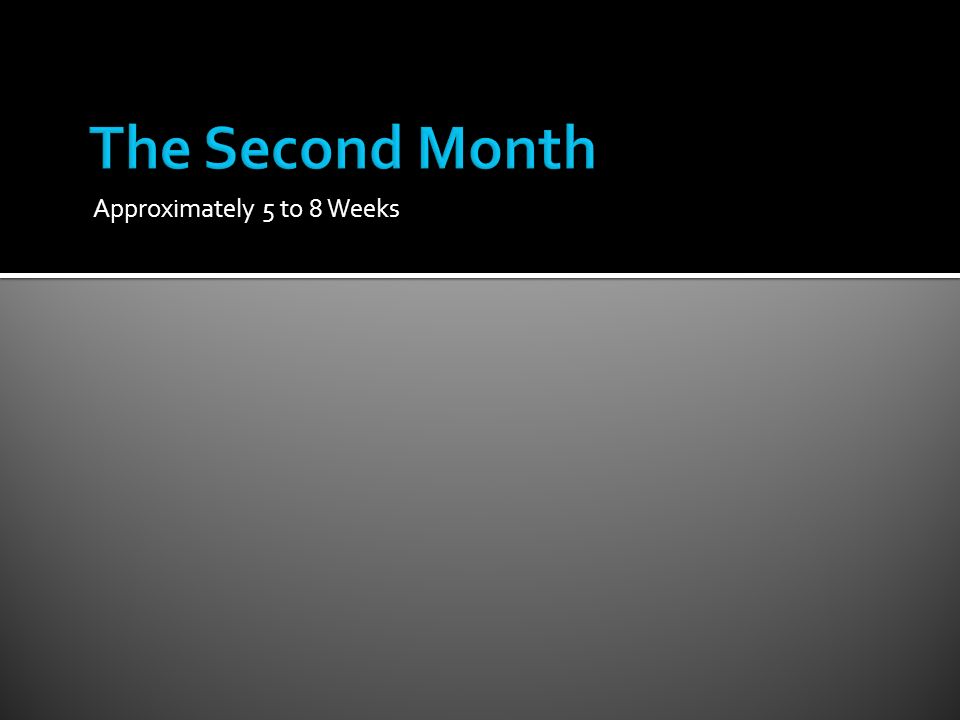 The Second Month

Approximately 5 to 8 Weeks